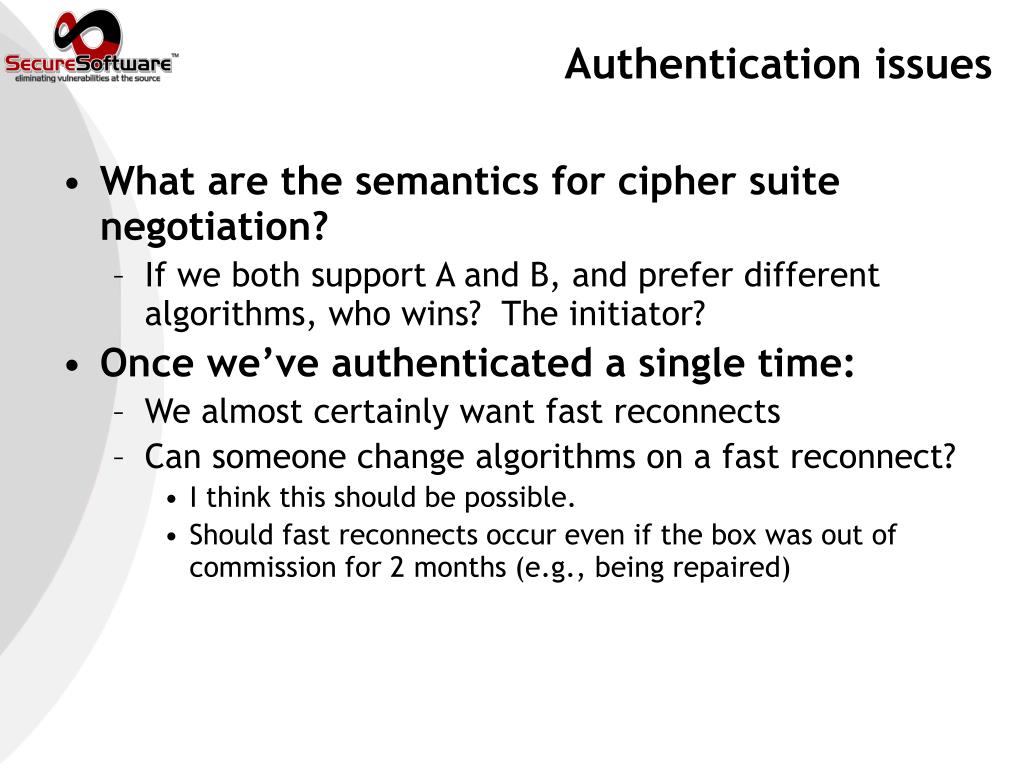 SecureSoftware™
eliminating vulnerabilities at the source

Authentication issues

• What are the semantics for cipher suite negotiation?
– If we both support A and B, and prefer different algorithms, who wins? The initiator?
• Once we've authenticated a single time:
– We almost certainly want fast reconnects
– Can someone change algorithms on a fast reconnect?
• I think this should be possible.
• Should fast reconnects occur even if the box was out of commission for 2 months (e.g., being repaired)